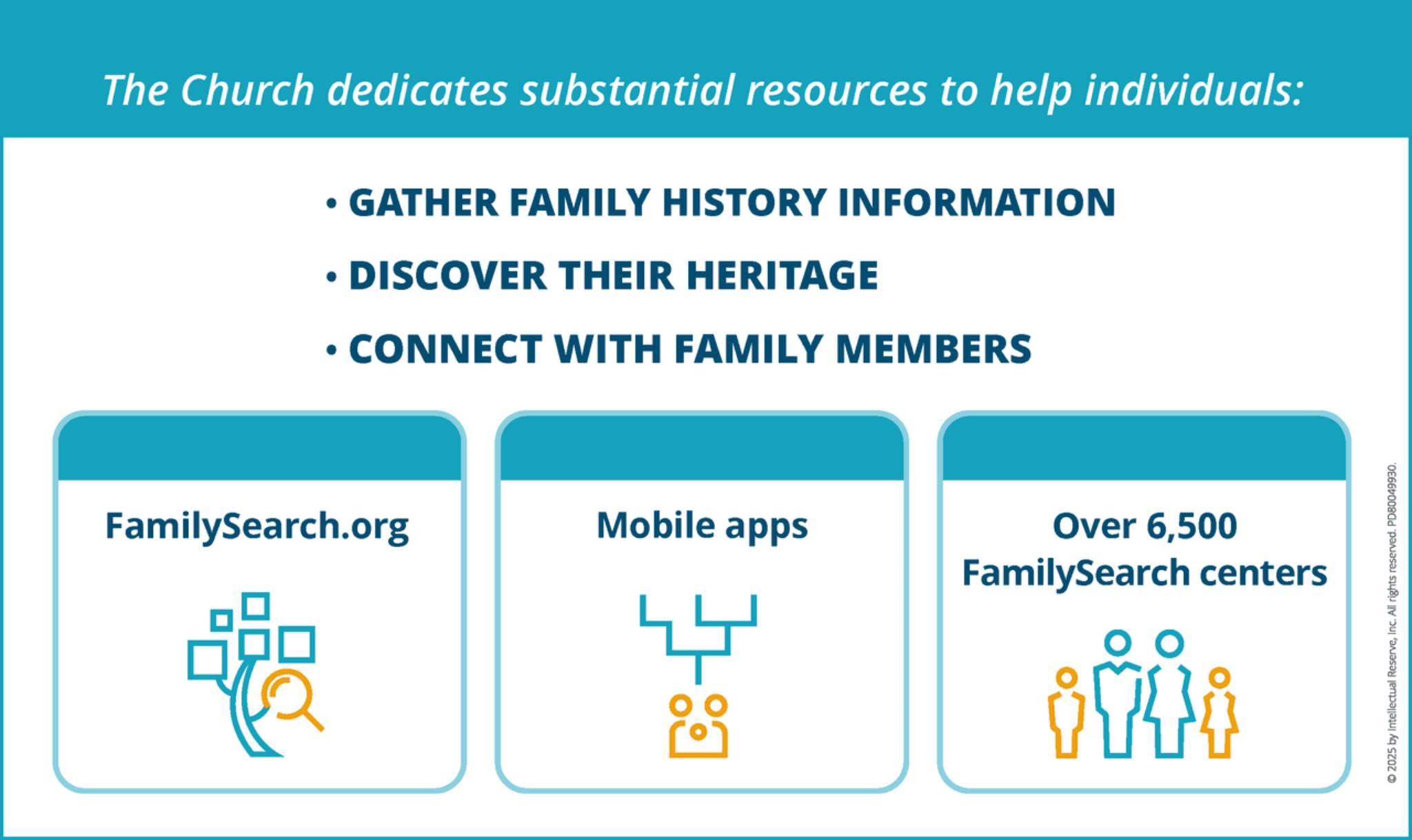 The Church dedicates substantial resources to help individuals:

• GATHER FAMILY HISTORY INFORMATION

• DISCOVER THEIR HERITAGE

• CONNECT WITH FAMILY MEMBERS

FamilySearch.org

Mobile apps

Over 6,500 FamilySearch centers

© 2025 by Intellectual Reserve, Inc. All rights reserved. PD80049930.